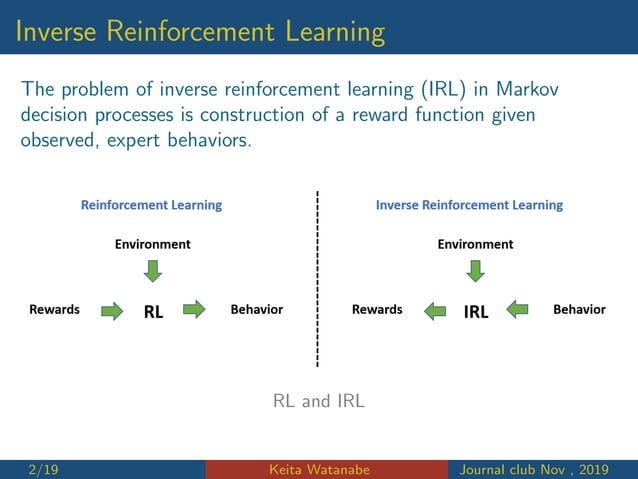 Inverse Reinforcement Learning

The problem of inverse reinforcement learning (IRL) in Markov decision processes is construction of a reward function given observed, expert behaviors.

Reinforcement Learning

Environment

Rewards RL Behavior

Inverse Reinforcement Learning

Environment

Rewards IRL Behavior

RL and IRL

2/19 Keita Watanabe Journal club Nov , 2019